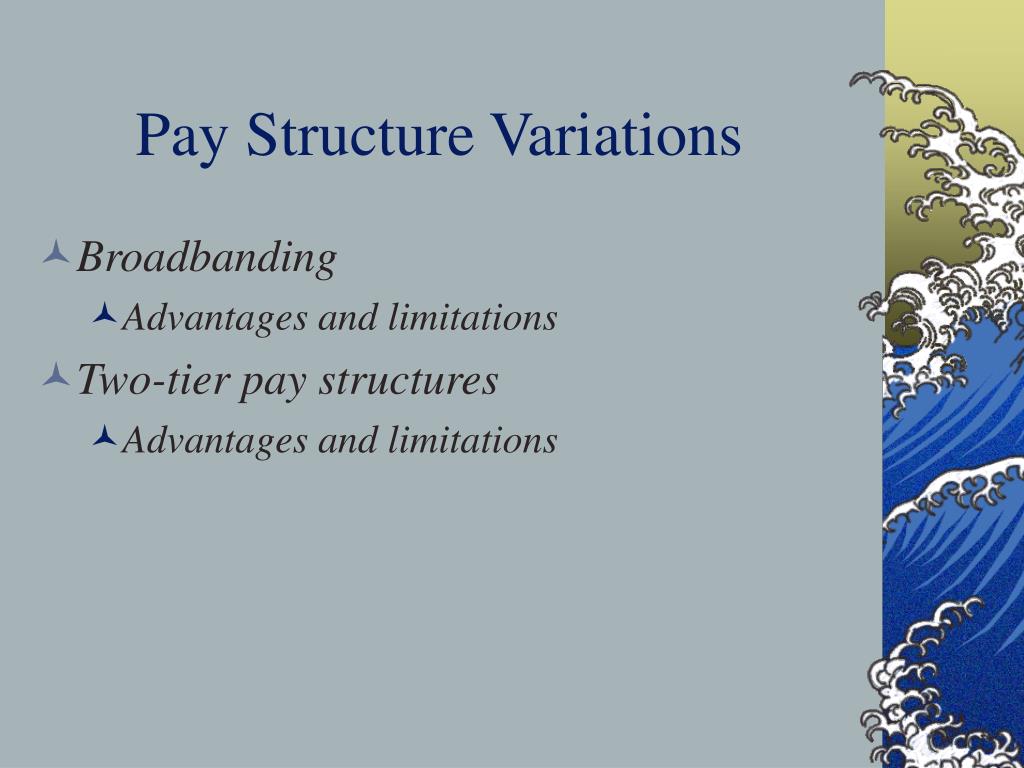 Pay Structure Variations

Broadbanding

Advantages and limitations

Two-tier pay structures

Advantages and limitations